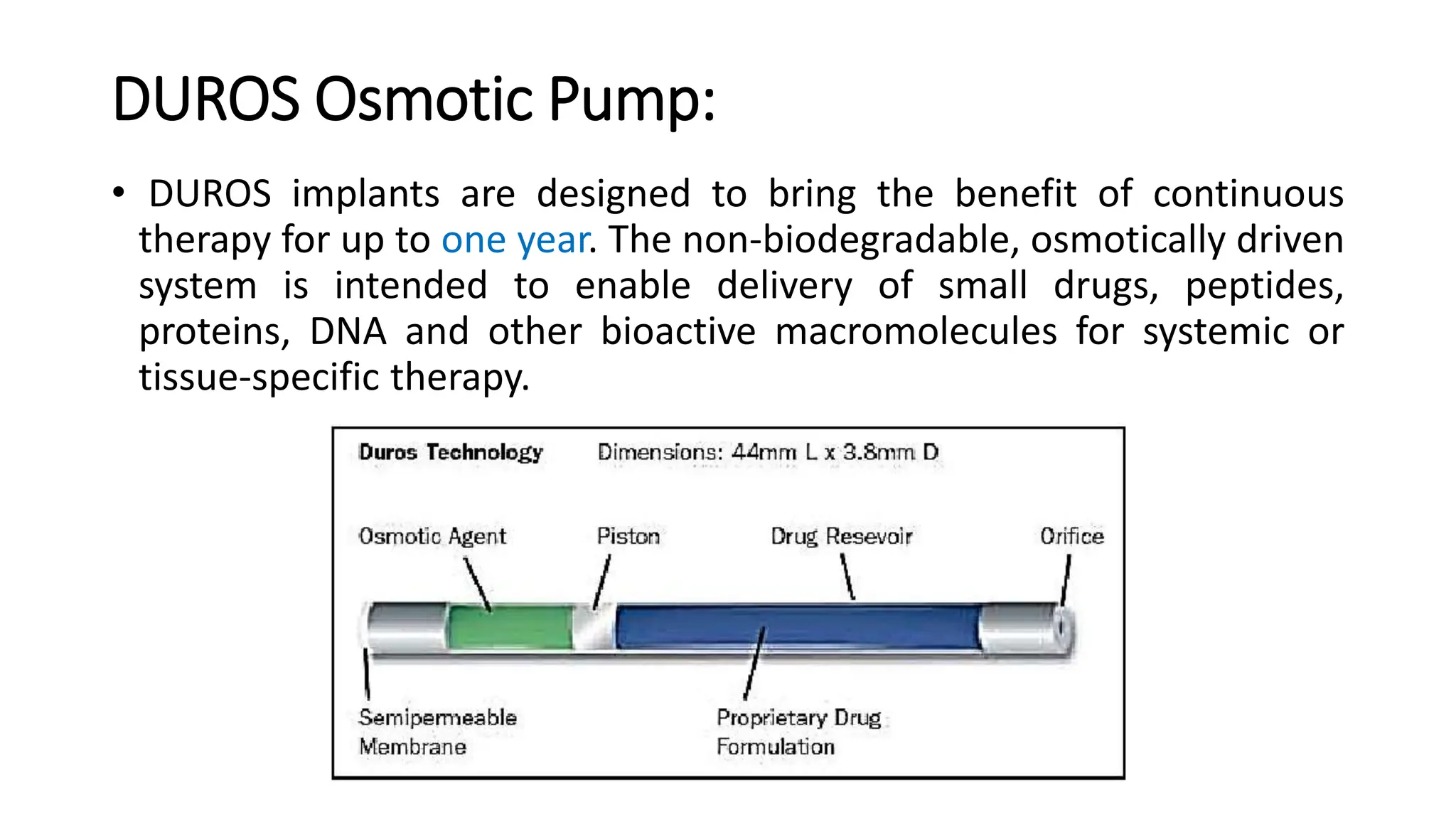 DUROS Osmotic Pump:

• DUROS implants are designed to bring the benefit of continuous therapy for up to one year. The non-biodegradable, osmotically driven system is intended to enable delivery of small drugs, peptides, proteins, DNA and other bioactive macromolecules for systemic or tissue-specific therapy.

Duros Technology Dimensions: 44mm L x 3.8mm D

Osmotic Agent

Piston

Drug Resevoir

Orifice

Semipermeable Membrane

Proprietary Drug Formulation